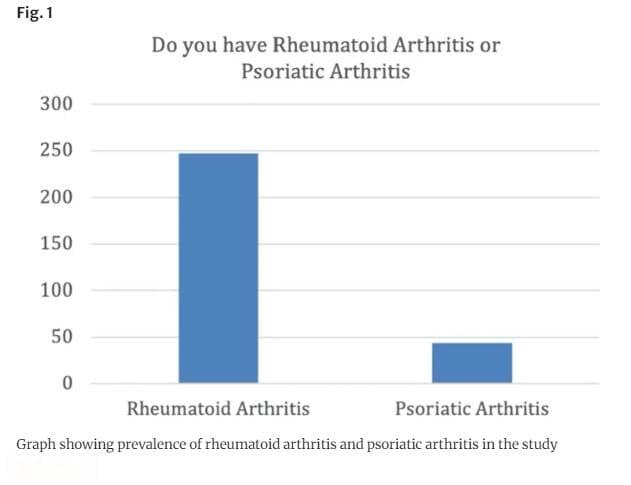 Fig. 1

Do you have Rheumatoid Arthritis or Psoriatic Arthritis

300
250
200
150
100
50
0

Rheumatoid Arthritis
Psoriatic Arthritis

Graph showing prevalence of rheumatoid arthritis and psoriatic arthritis in the study